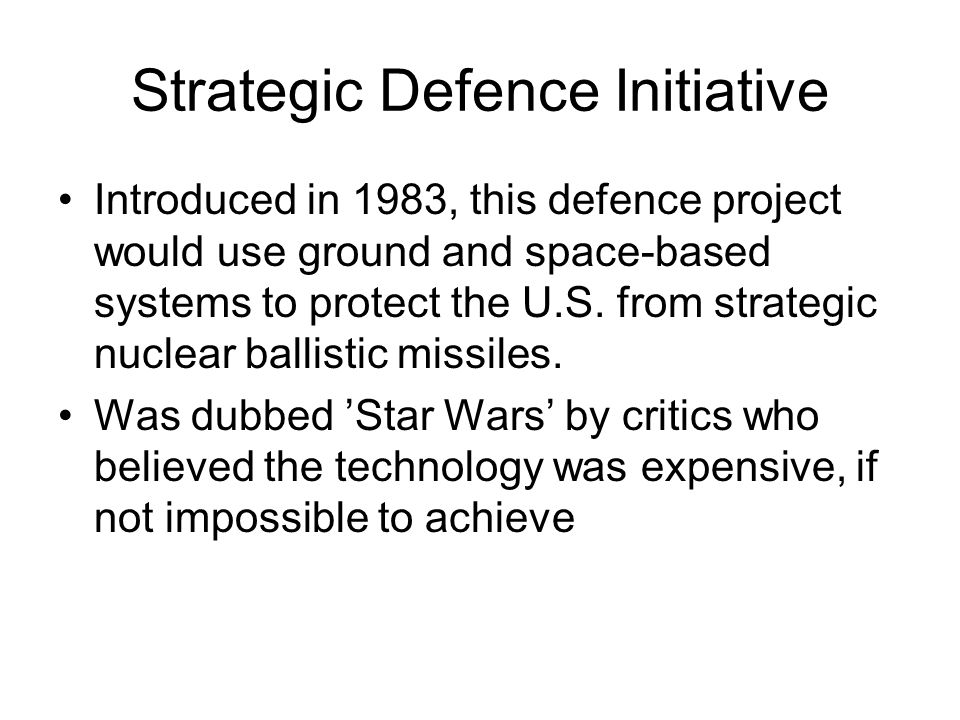 Strategic Defence Initiative

• Introduced in 1983, this defence project would use ground and space-based systems to protect the U.S. from strategic nuclear ballistic missiles.

• Was dubbed ’Star Wars’ by critics who believed the technology was expensive, if not impossible to achieve